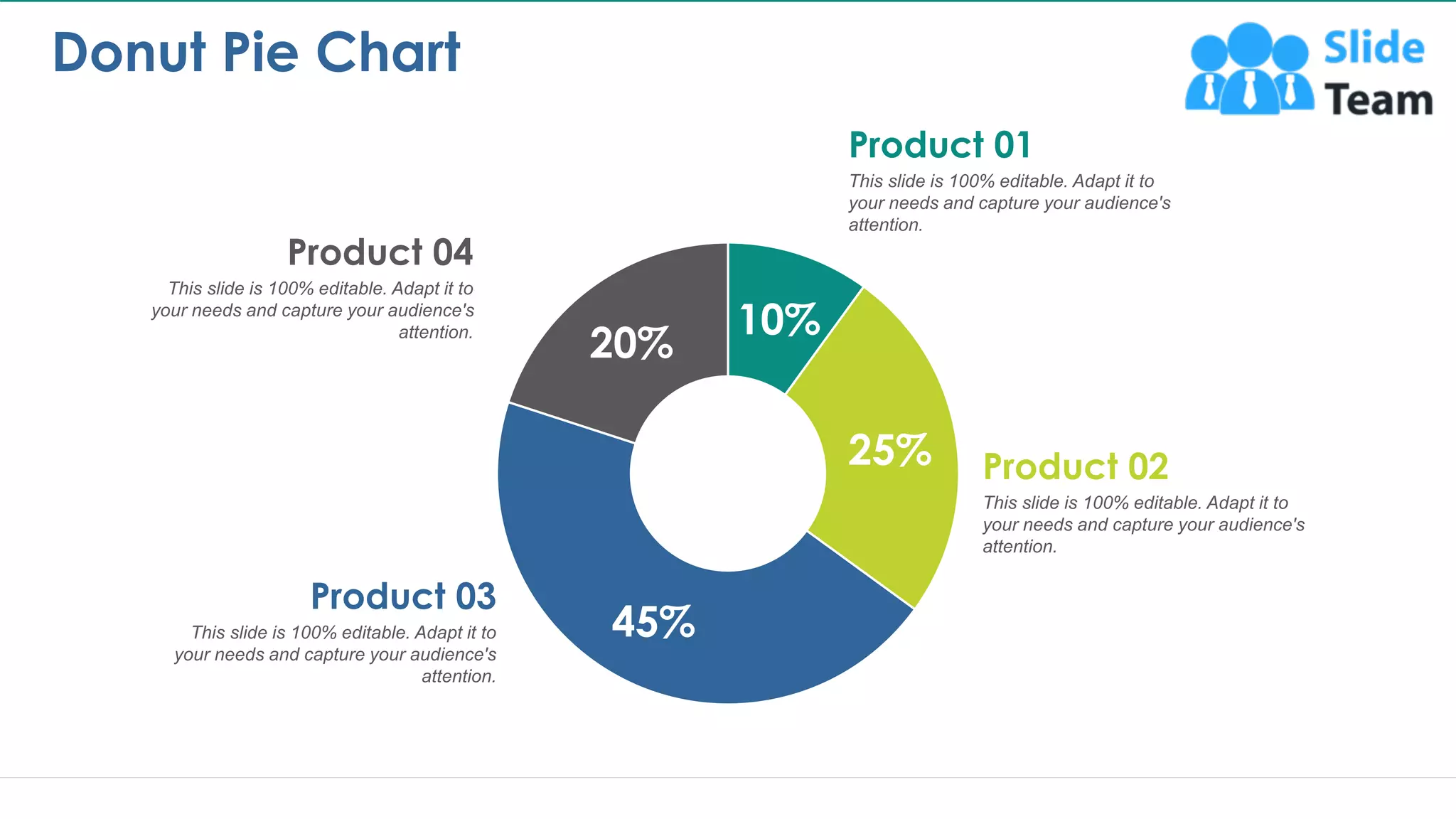 Donut Pie Chart

Slide Team

Product 01
This slide is 100% editable. Adapt it to your needs and capture your audience's attention.

Product 04
This slide is 100% editable. Adapt it to your needs and capture your audience's attention.

20%

10%

25%

45%

Product 02
This slide is 100% editable. Adapt it to your needs and capture your audience's attention.

Product 03
This slide is 100% editable. Adapt it to your needs and capture your audience's attention.